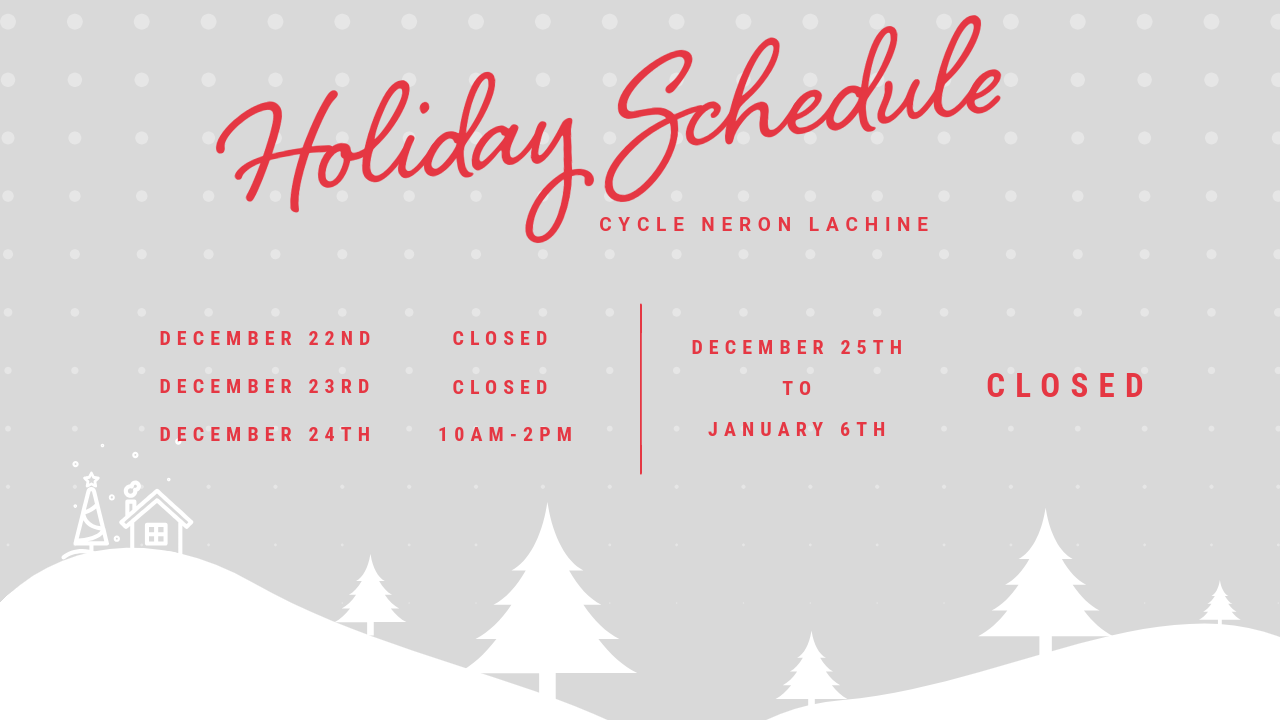 Holiday Schedule

CYCLE NERON LACHINE

DECEMBER 22ND CLOSED

DECEMBER 23RD CLOSED

DECEMBER 24TH 10AM-2PM

DECEMBER 25TH TO JANUARY 6TH

CLOSED